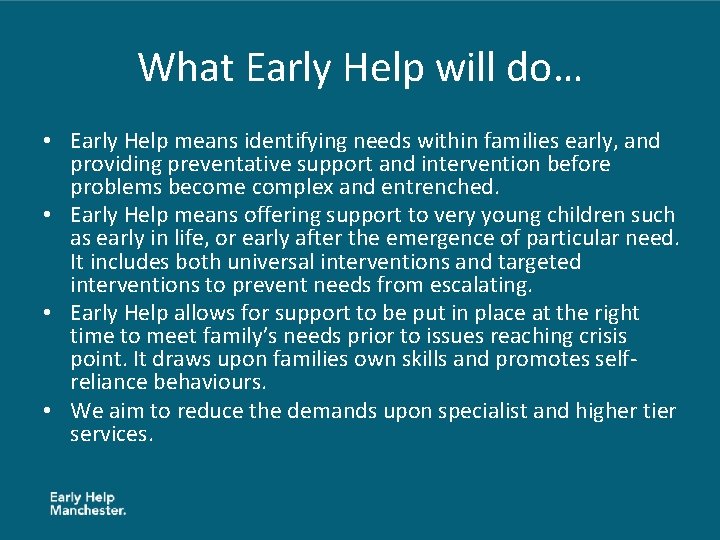 What Early Help will do…

• Early Help means identifying needs within families early, and providing preventative support and intervention before problems become complex and entrenched.
• Early Help means offering support to very young children such as early in life, or early after the emergence of particular need. It includes both universal interventions and targeted interventions to prevent needs from escalating.
• Early Help allows for support to be put in place at the right time to meet family's needs prior to issues reaching crisis point. It draws upon families own skills and promotes self-reliance behaviours.
• We aim to reduce the demands upon specialist and higher tier services.

Early Help
Manchester.